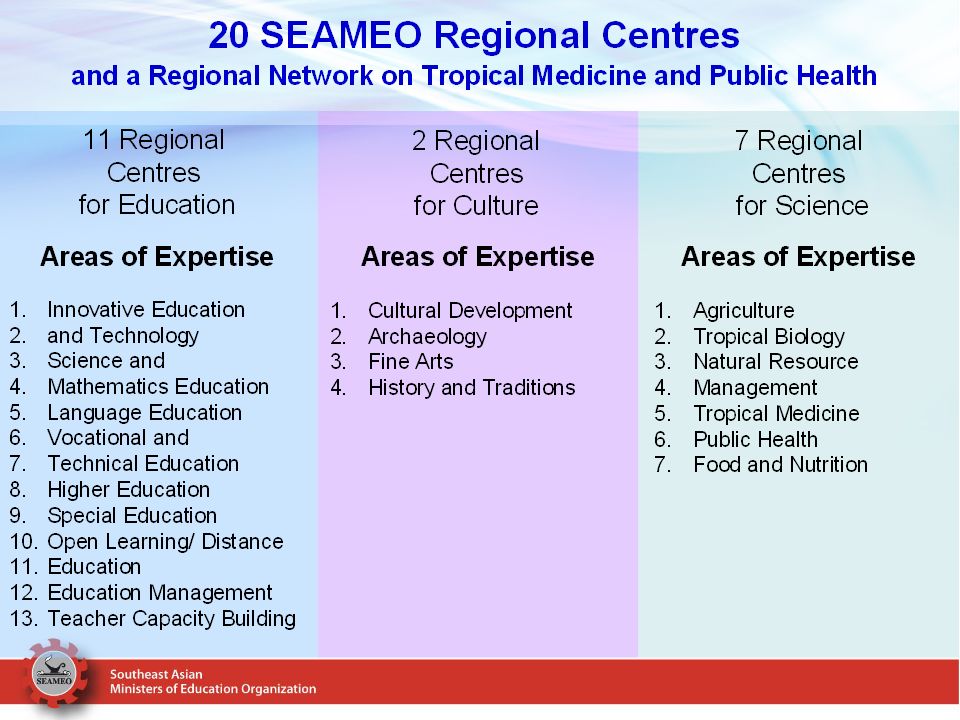 20 SEAMEO Regional Centres
and a Regional Network on Tropical Medicine and Public Health

11 Regional Centres for Education

Areas of Expertise

1. Innovative Education
2. and Technology
3. Science and
4. Mathematics Education
5. Language Education
6. Vocational and
7. Technical Education
8. Higher Education
9. Special Education
10. Open Learning/ Distance
11. Education
12. Education Management
13. Teacher Capacity Building

2 Regional Centres for Culture

Areas of Expertise

1. Cultural Development
2. Archaeology
3. Fine Arts
4. History and Traditions

7 Regional Centres for Science

Areas of Expertise

1. Agriculture
2. Tropical Biology
3. Natural Resource
4. Management
5. Tropical Medicine
6. Public Health
7. Food and Nutrition

SEAMEO

Southeast Asian
Ministers of Education Organization